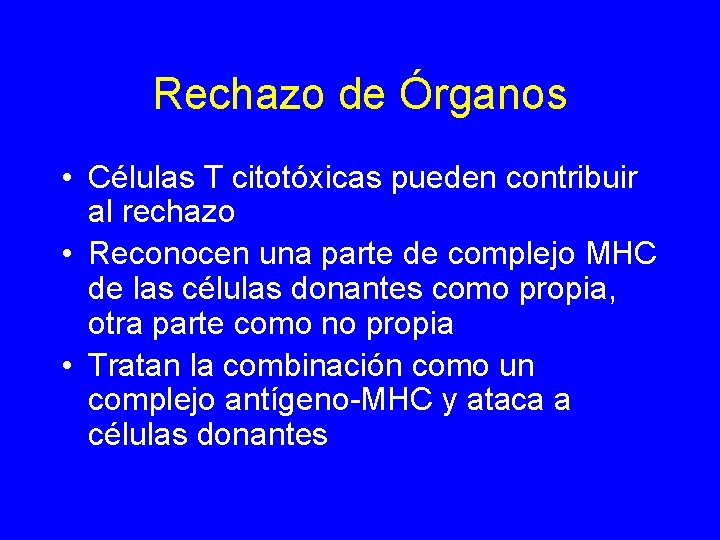 Rechazo de Órganos

• Células T citotóxicas pueden contribuir al rechazo
• Reconocen una parte de complejo MHC de las células donantes como propia, otra parte como no propia
• Tratan la combinación como un complejo antígeno-MHC y ataca a células donantes